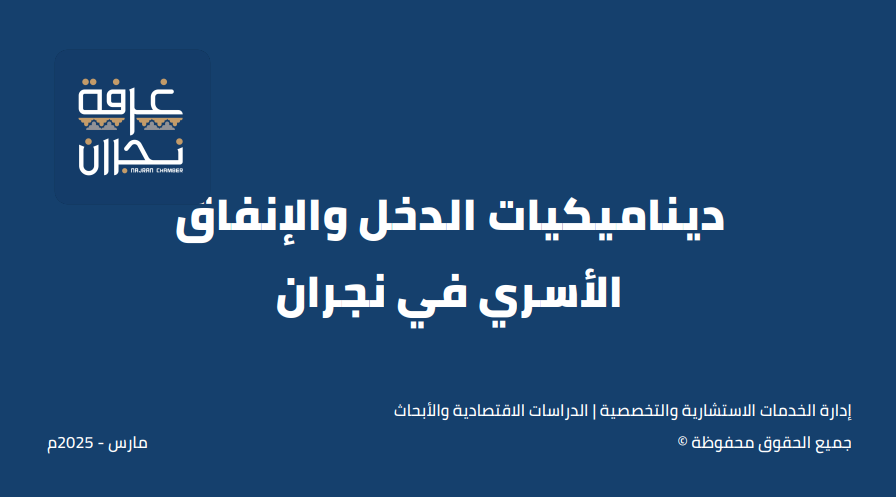 غرفة
نجران
NAJRAN CHAMBER

ديناميكيات الدخل والإنفاق الأسري في نجران

إدارة الخدمات الاستشارية والتخصصية | الدراسات الاقتصادية والأبحاث

جميع الحقوق محفوظة ©

مارس - 2025م